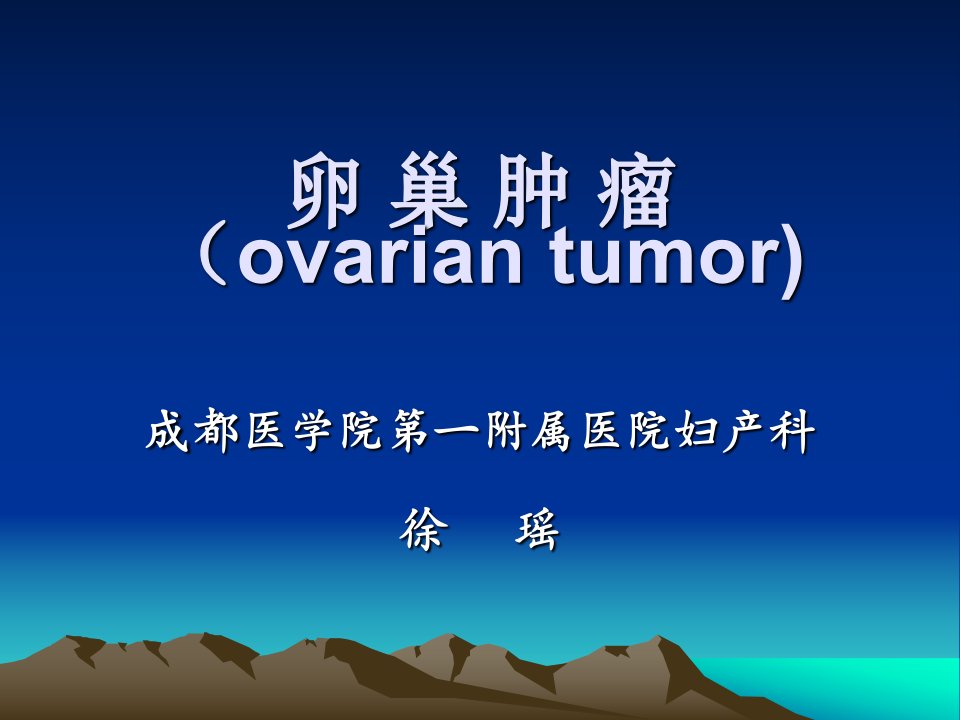 卵 巢 肿 瘤
（ovarian tumor)

成都医学院第一附属医院妇产科

徐 瑶